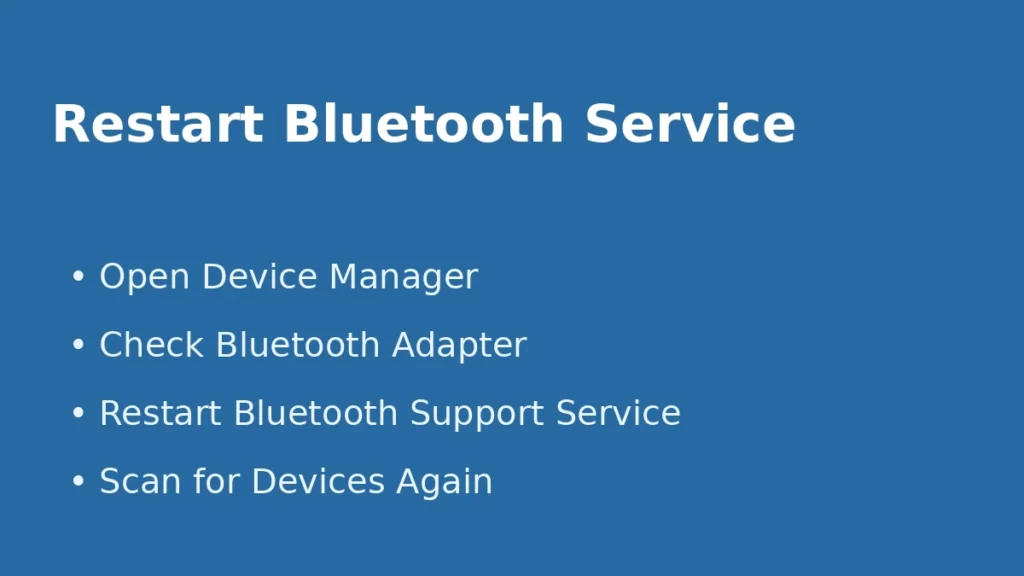 Restart Bluetooth Service

• Open Device Manager
• Check Bluetooth Adapter
• Restart Bluetooth Support Service
• Scan for Devices Again